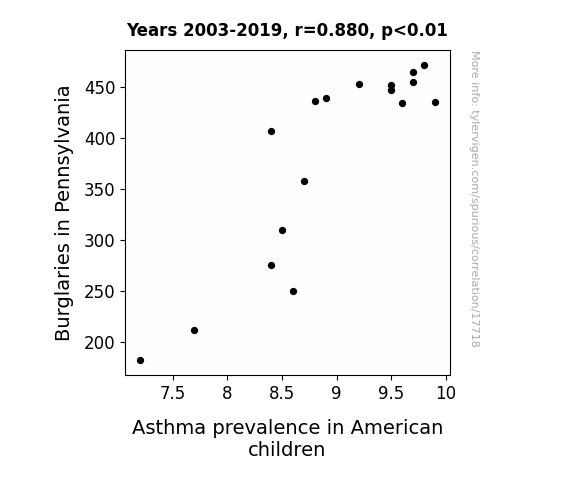 Years 2003-2019, r=0.880, p<0.01

Burglaries in Pennsylvania

450
400
350
300
250
200

7.5
8
8.5
9
9.5
10

Asthma prevalence in American children

More info: tylervigen.com/spurious/correlation/17718